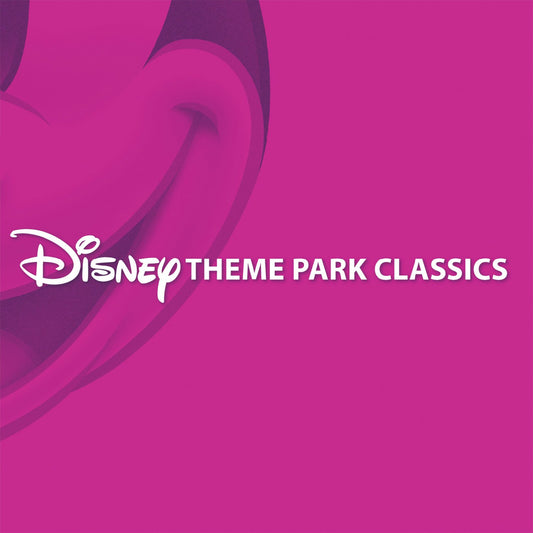 Disney THEME PARK CLASSICS